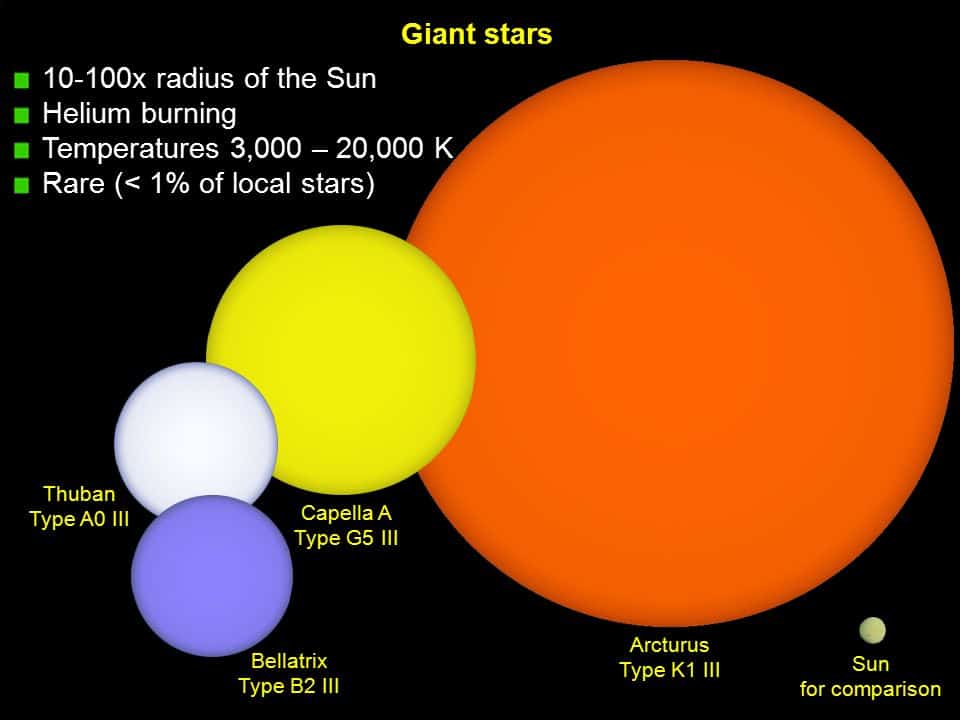 Giant stars

10-100x radius of the Sun
Helium burning
Temperatures 3,000 – 20,000 K
Rare (< 1% of local stars)

Thuban
Type A0 III

Capella A
Type G5 III

Bellatrix
Type B2 III

Arcturus
Type K1 III

Sun
for comparison